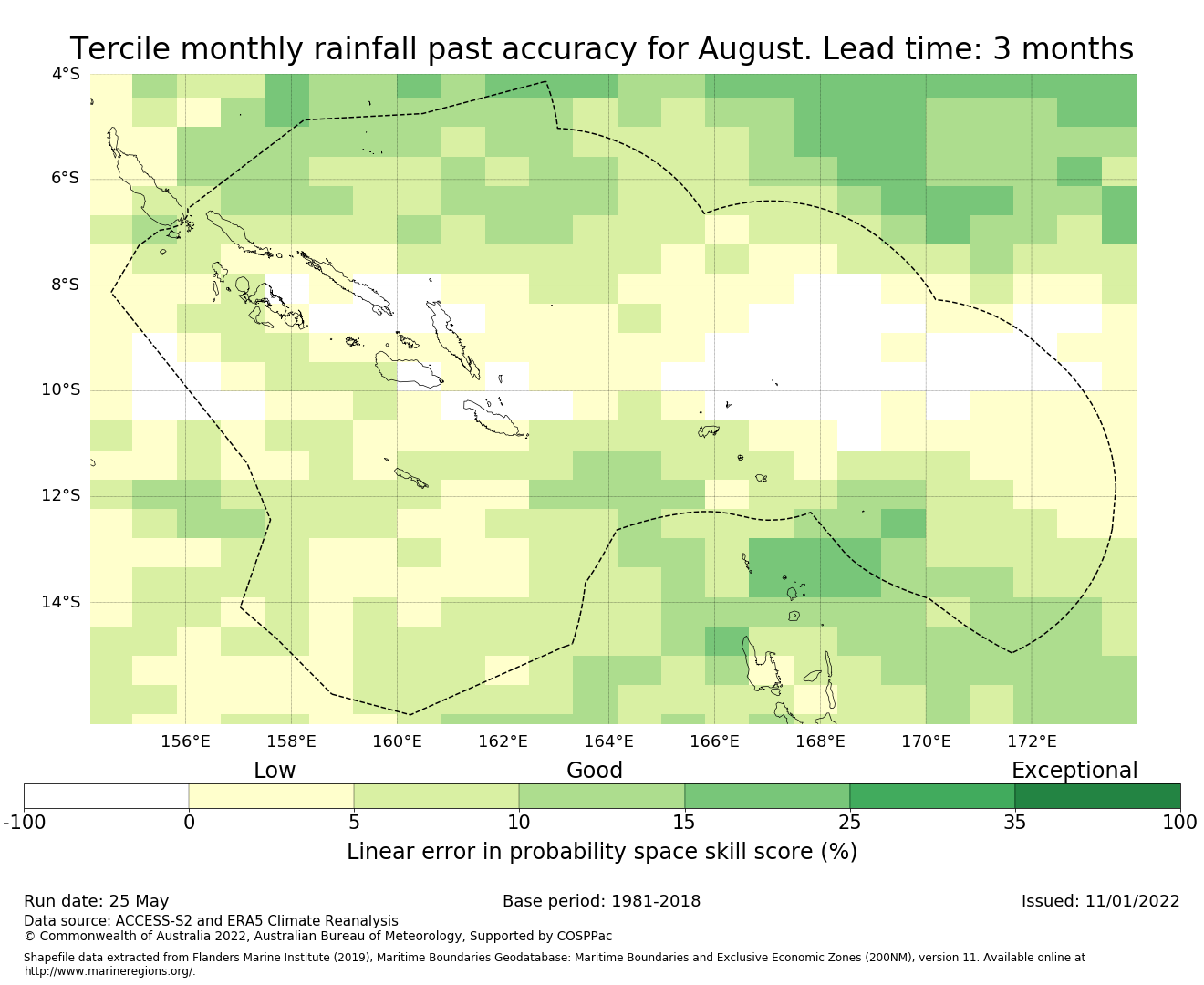 Tercile monthly rainfall past accuracy for August. Lead time: 3 months

4°S
6°S
8°S
10°S
12°S
14°S

156°E
158°E
160°E
162°E
164°E
166°E
168°E
170°E
172°E

Low
Good
Exceptional

-100
0
5
10
15
25
35
100

Linear error in probability space skill score (%)

Run date: 25 May
Base period: 1981-2018
Issued: 11/01/2022

Data source: ACCESS-S2 and ERA5 Climate Reanalysis
© Commonwealth of Australia 2022, Australian Bureau of Meteorology, Supported by COSPPac

Shapefile data extracted from Flanders Marine Institute (2019), Maritime Boundaries Geodatabase: Maritime Boundaries and Exclusive Economic Zones (200NM), version 11. Available online at http://www.marineregions.org/.